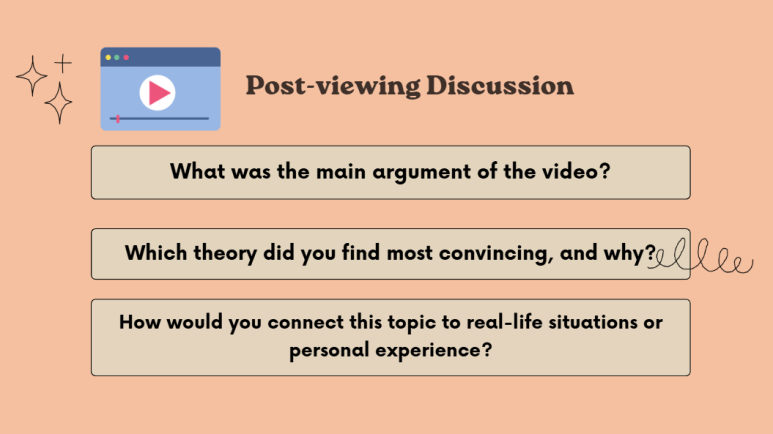 Post-viewing Discussion

What was the main argument of the video?

Which theory did you find most convincing, and why?

How would you connect this topic to real-life situations or personal experience?